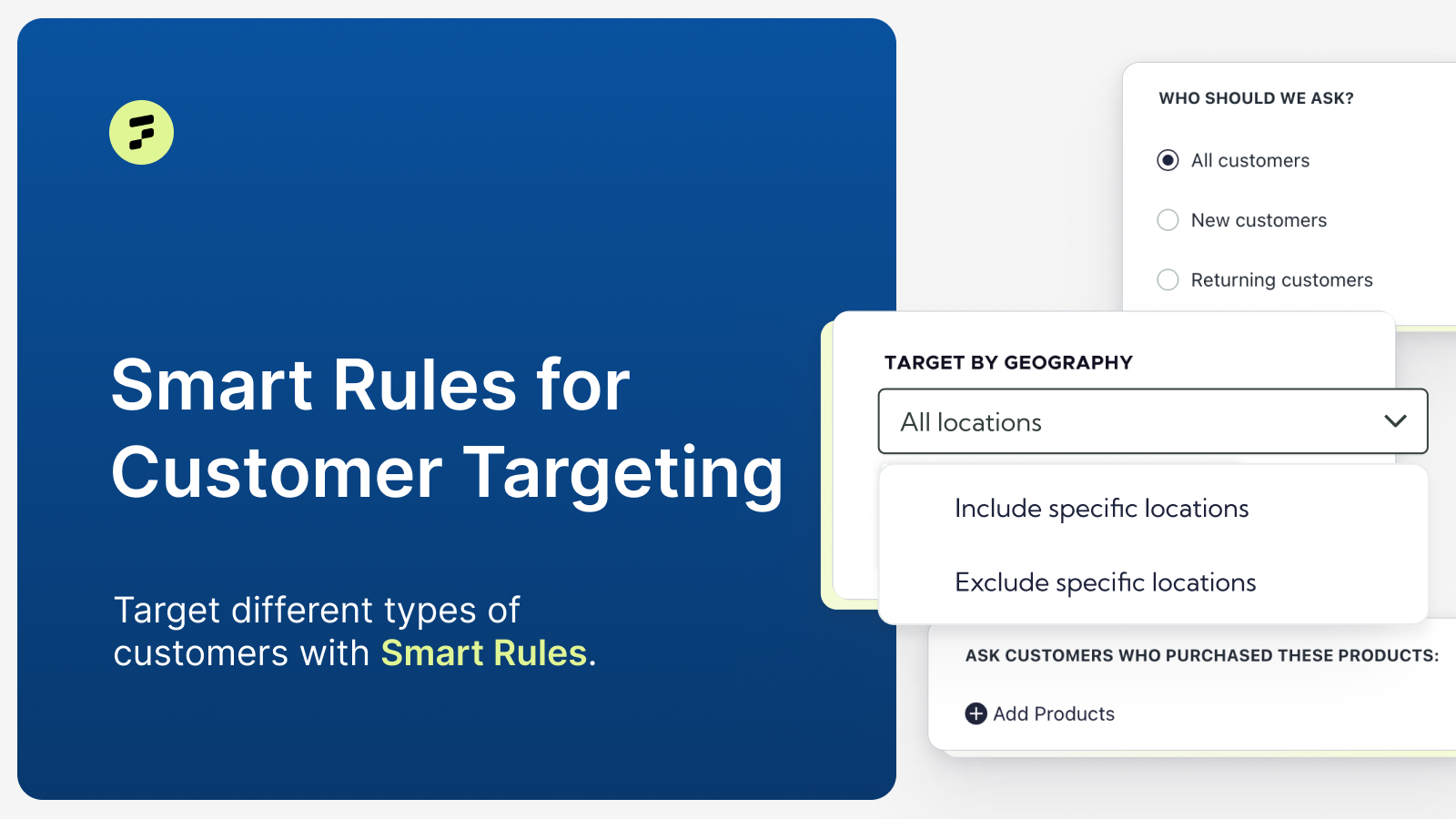 Smart Rules for Customer Targeting

Target different types of customers with Smart Rules.

WHO SHOULD WE ASK?

All customers

New customers

Returning customers

TARGET BY GEOGRAPHY

All locations

Include specific locations

Exclude specific locations

ASK CUSTOMERS WHO PURCHASED THESE PRODUCTS:

Add Products